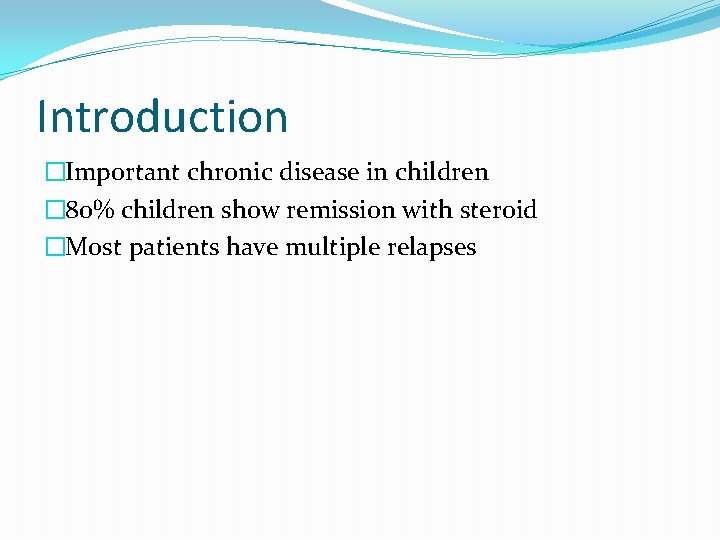 Introduction

□Important chronic disease in children

□80% children show remission with steroid

□Most patients have multiple relapses